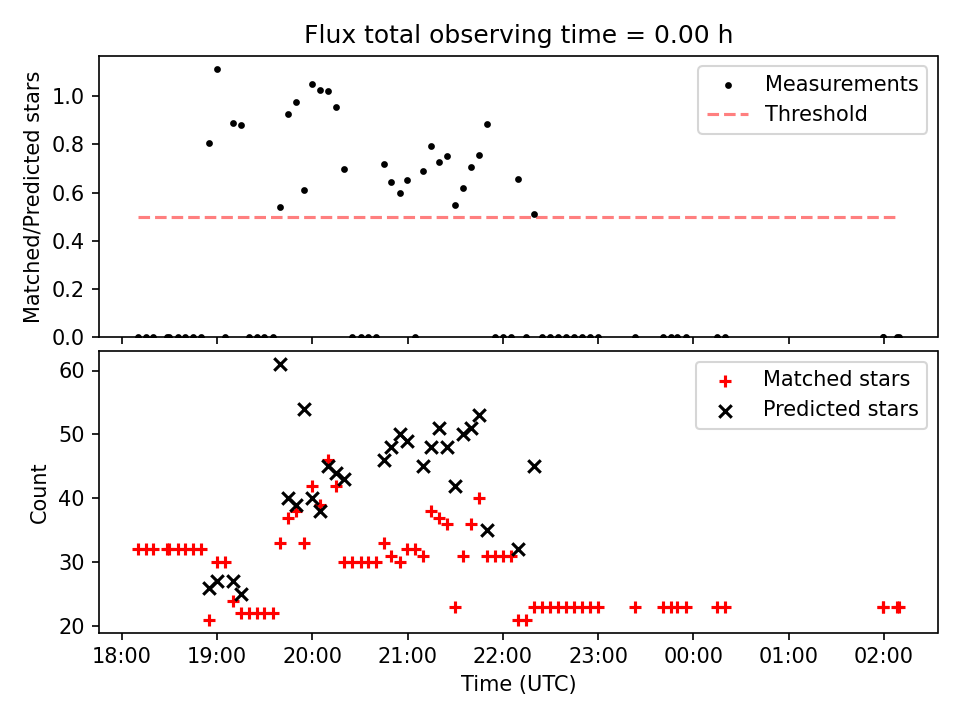 Flux total observing time = 0.00 h

Matched/Predicted stars

1.0
0.8
0.6
0.4
0.2
0.0

Measurements
Threshold

Count

60
50
40
30
20

Matched stars
Predicted stars

18:00
19:00
20:00
21:00
22:00
23:00
00:00
01:00
02:00

Time (UTC)